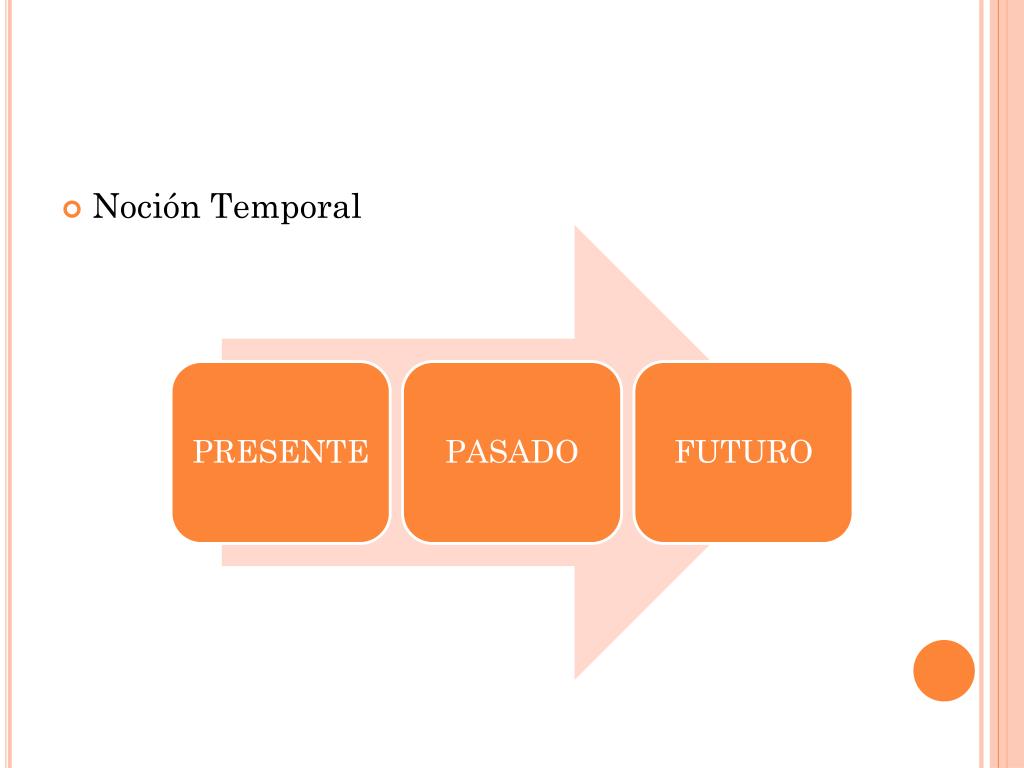 Noción Temporal

PRESENTE

PASADO

FUTURO